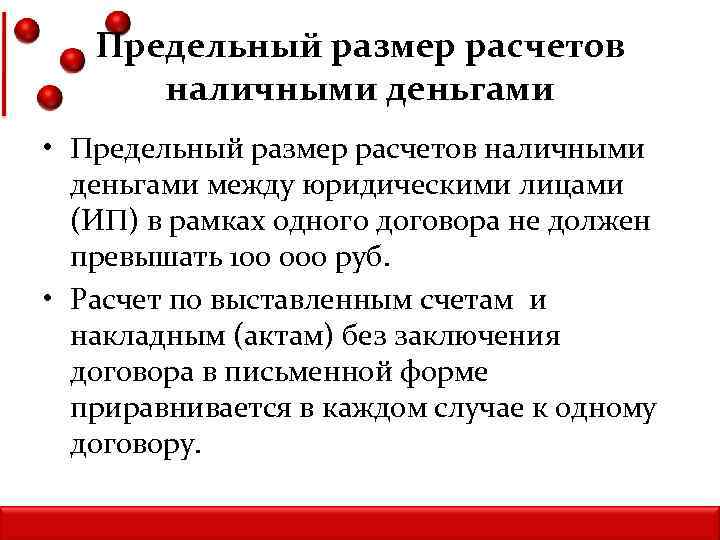 Предельный размер расчетов наличными деньгами

• Предельный размер расчетов наличными деньгами между юридическими лицами (ИП) в рамках одного договора не должен превышать 100 000 руб.

• Расчет по выставленным счетам и накладным (актам) без заключения договора в письменной форме приравнивается в каждом случае к одному договору.